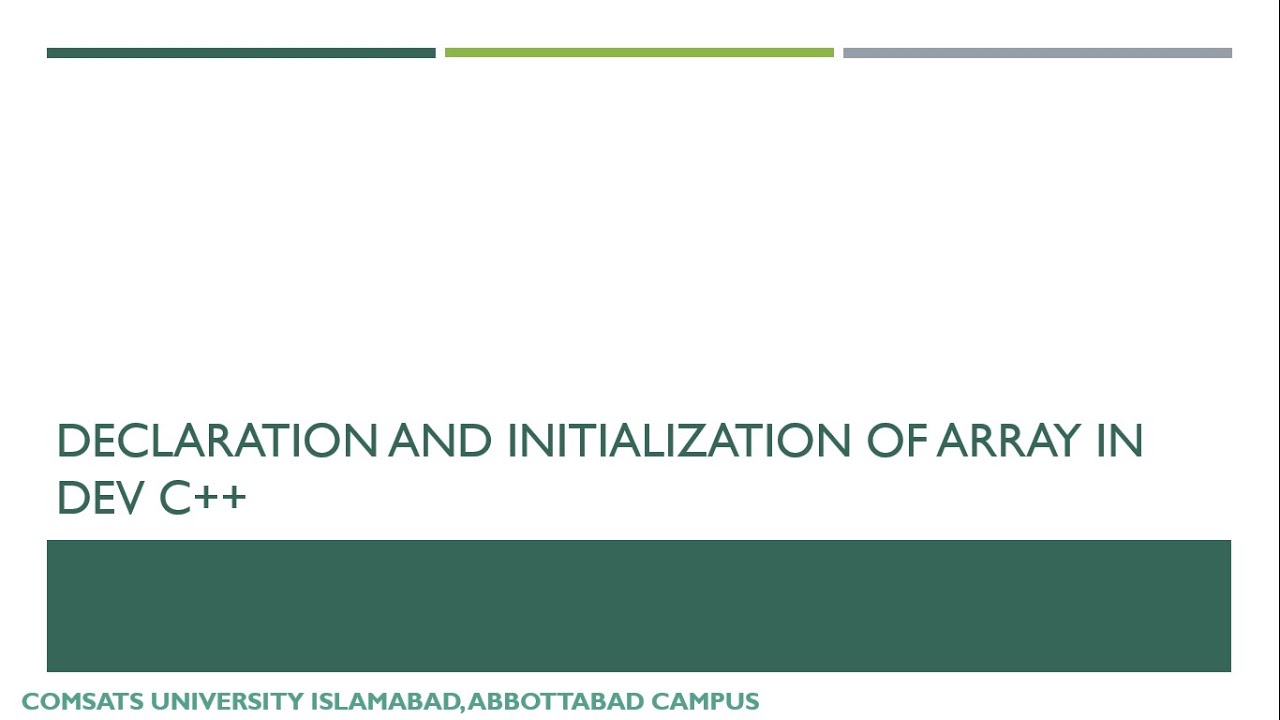 DECLARATION AND INITIALIZATION OF ARRAY IN DEV C++

COMSATS UNIVERSITY ISLAMABAD, ABBOTTABAD CAMPUS